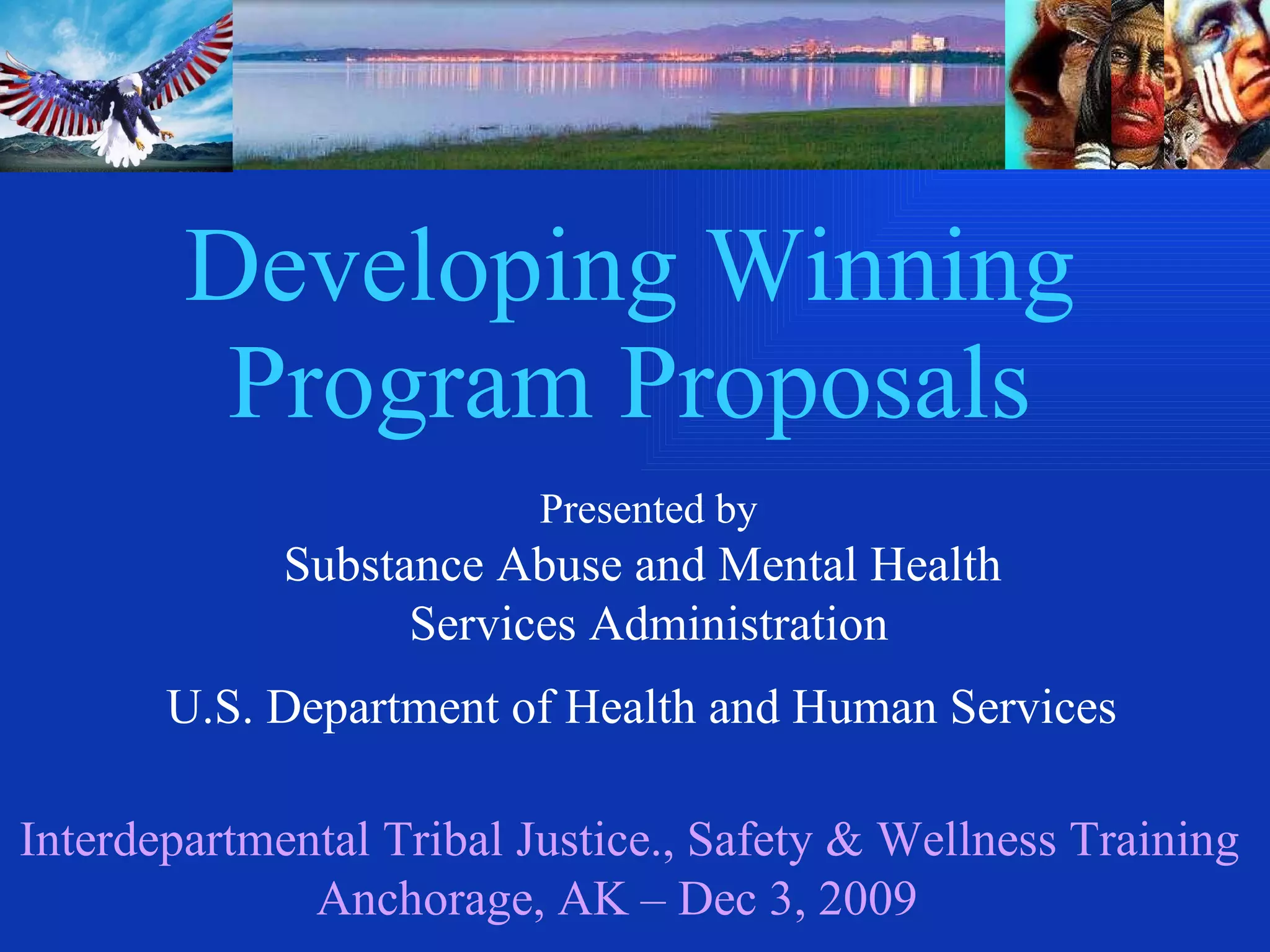 Developing Winning Program Proposals

Presented by
Substance Abuse and Mental Health Services Administration

U.S. Department of Health and Human Services

Interdepartmental Tribal Justice., Safety & Wellness Training
Anchorage, AK – Dec 3, 2009